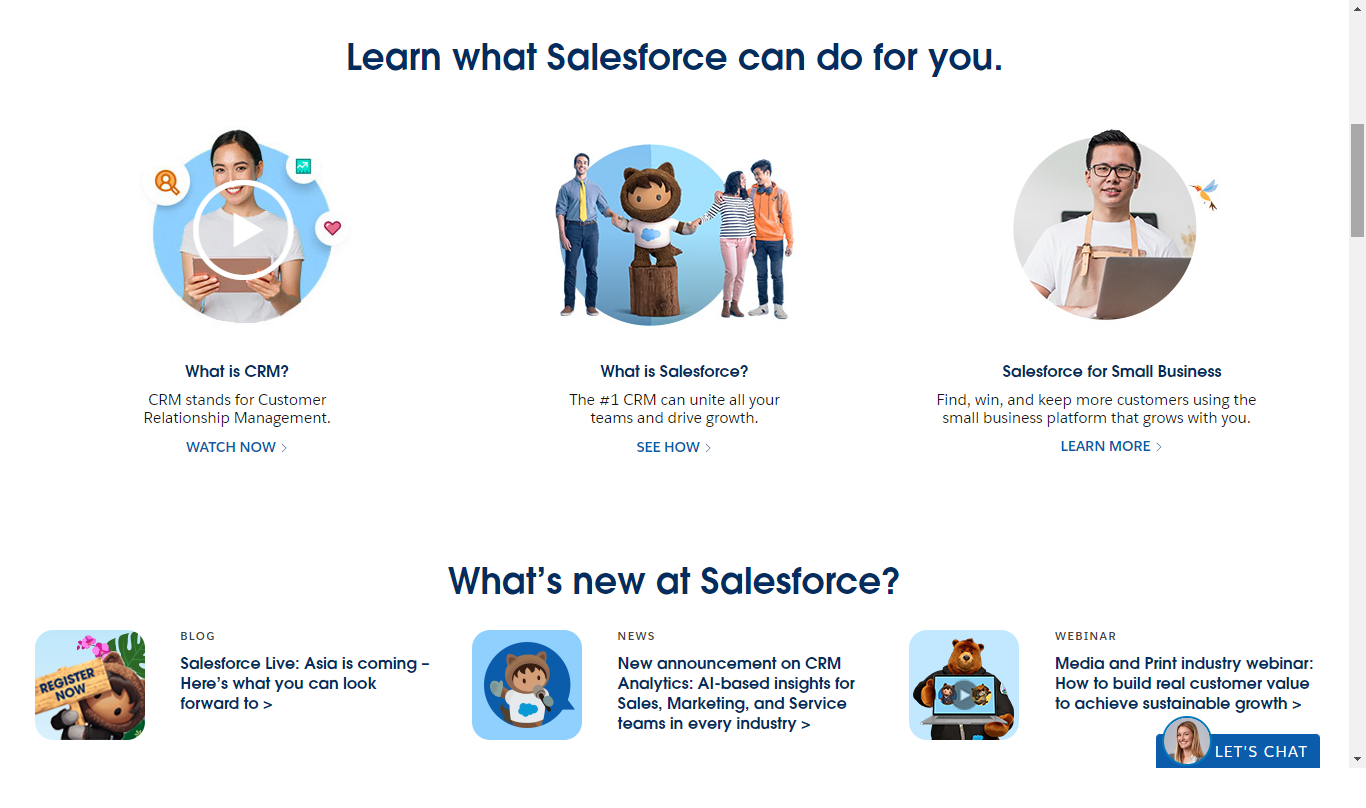 Learn what Salesforce can do for you.

What is CRM?

CRM stands for Customer Relationship Management.

WATCH NOW >

What is Salesforce?

The #1 CRM can unite all your teams and drive growth.

SEE HOW >

Salesforce for Small Business

Find, win, and keep more customers using the small business platform that grows with you.

LEARN MORE >

What's new at Salesforce?

REGISTER NOW

BLOG

Salesforce Live: Asia is coming – Here's what you can look forward to >

NEWS

New announcement on CRM Analytics: AI-based insights for Sales, Marketing, and Service teams in every industry >

WEBINAR

Media and Print industry webinar: How to build real customer value to achieve sustainable growth >

LET'S CHAT